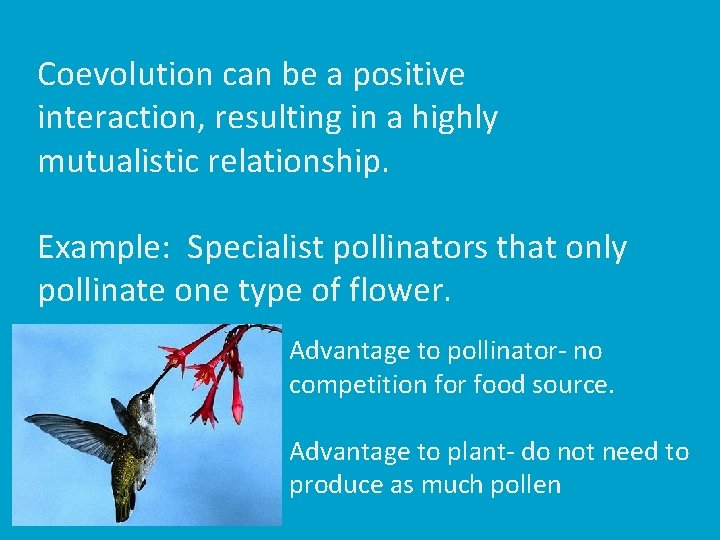 Coevolution can be a positive interaction, resulting in a highly mutualistic relationship.

Example: Specialist pollinators that only pollinate one type of flower.

Advantage to pollinator- no competition for food source.

Advantage to plant- do not need to produce as much pollen